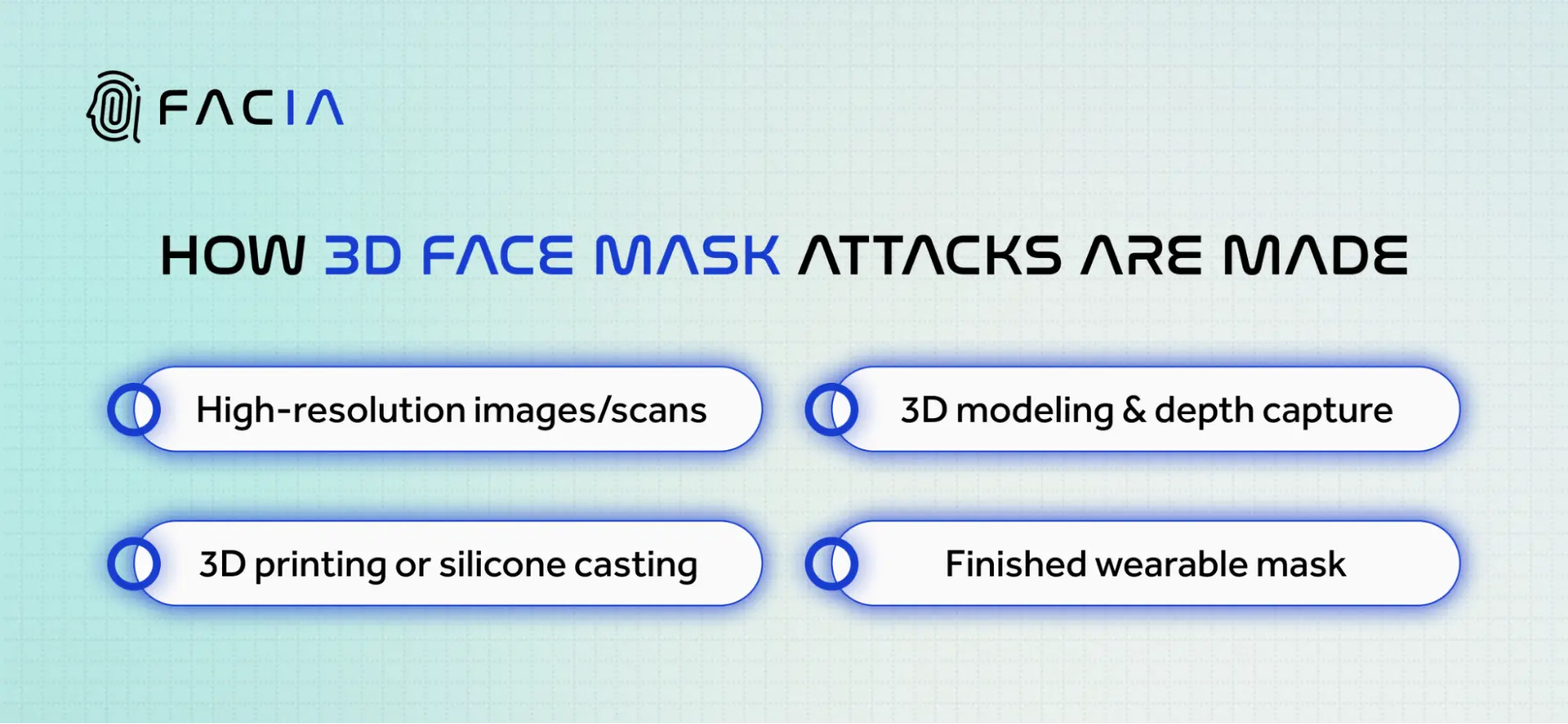 FACIA

HOW 3D FACE MASK ATTACKS ARE MADE

High-resolution images/scans

3D modeling & depth capture

3D printing or silicone casting

Finished wearable mask